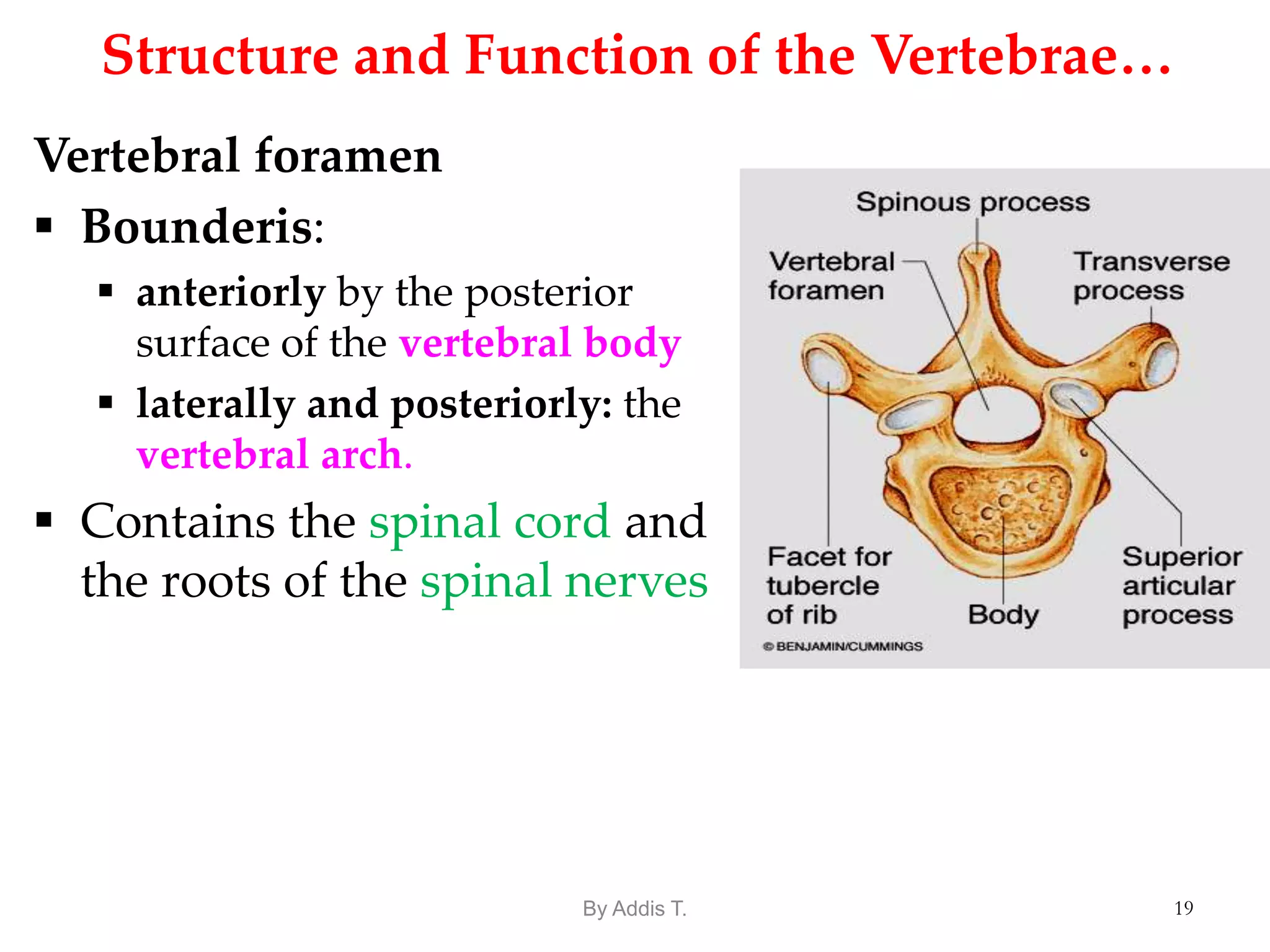 Structure and Function of the Vertebrae…

Vertebral foramen

▪ Bounderis:

▪ anteriorly by the posterior surface of the vertebral body

▪ laterally and posteriorly: the vertebral arch.

▪ Contains the spinal cord and the roots of the spinal nerves

Spinous process
Vertebral foramen
Transverse process
Facet for tubercle of rib
Body
Superior articular process
© BENJAMIN/CUMMINGS

By Addis T.

19